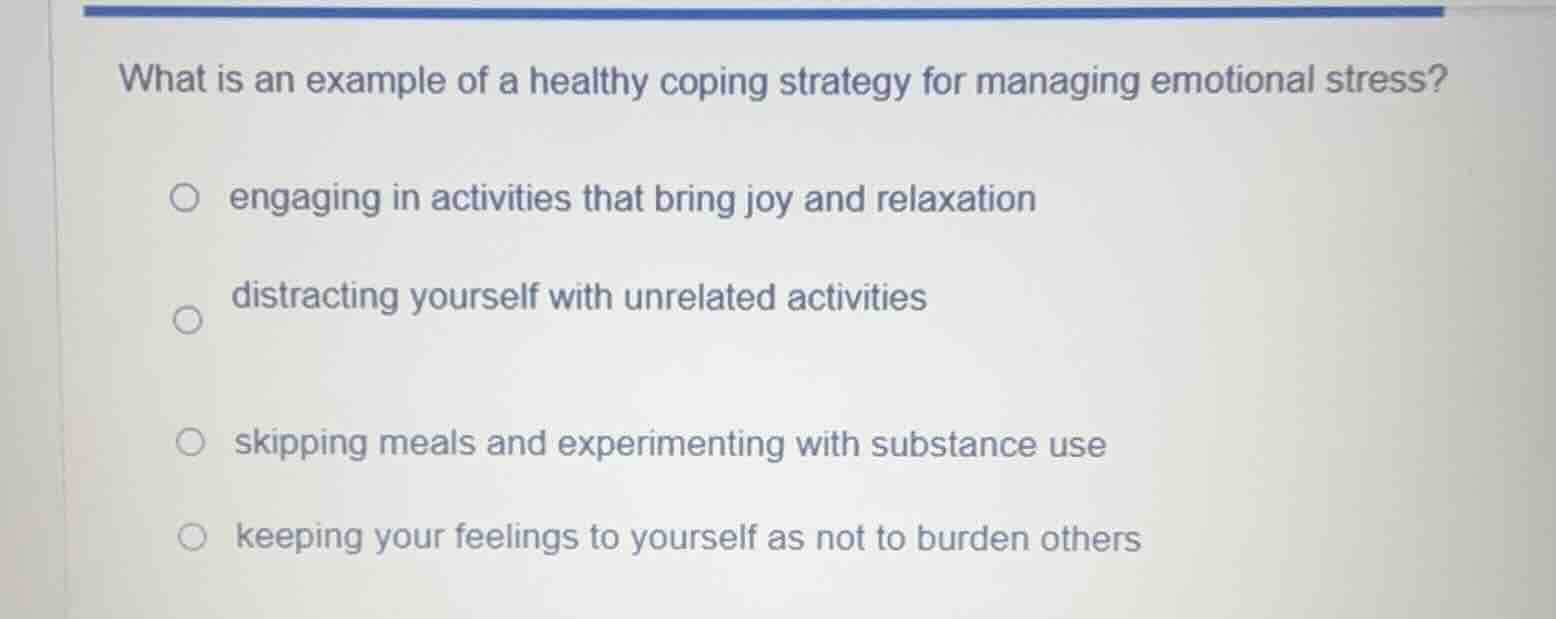 What is an example of a healthy coping strategy for managing emotional stress?

engaging in activities that bring joy and relaxation

distracting yourself with unrelated activities

skipping meals and experimenting with substance use

keeping your feelings to yourself as not to burden others